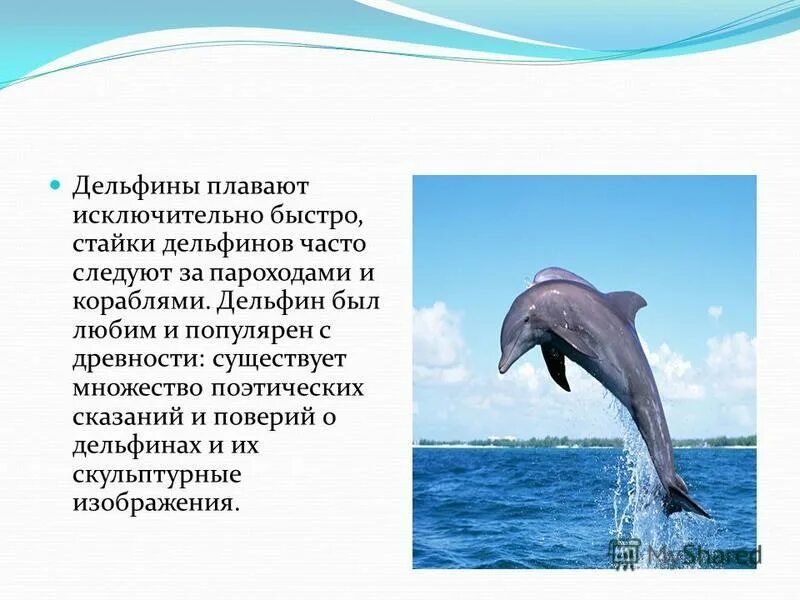 Дельфины плавают исключительно быстро, стайки дельфинов часто следуют за пароходами и кораблями. Дельфин был любим и популярен с древности: существует множество поэтических сказаний и поверий о дельфинах и их скульптурные изображения.

MyShared